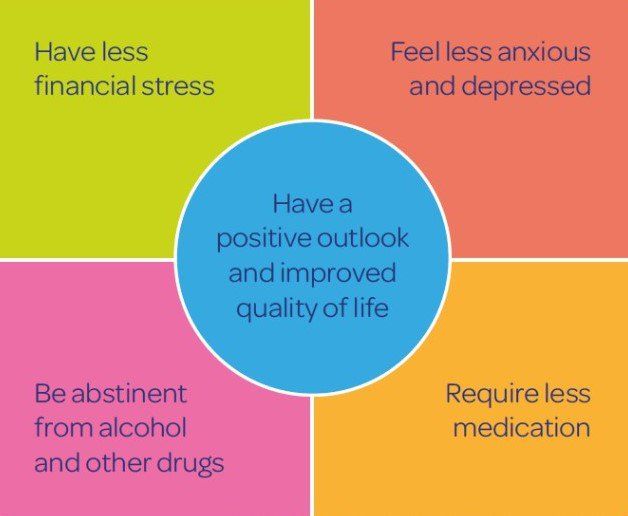 Have less financial stress

Feel less anxious and depressed

Have a positive outlook and improved quality of life

Be abstinent from alcohol and other drugs

Require less medication